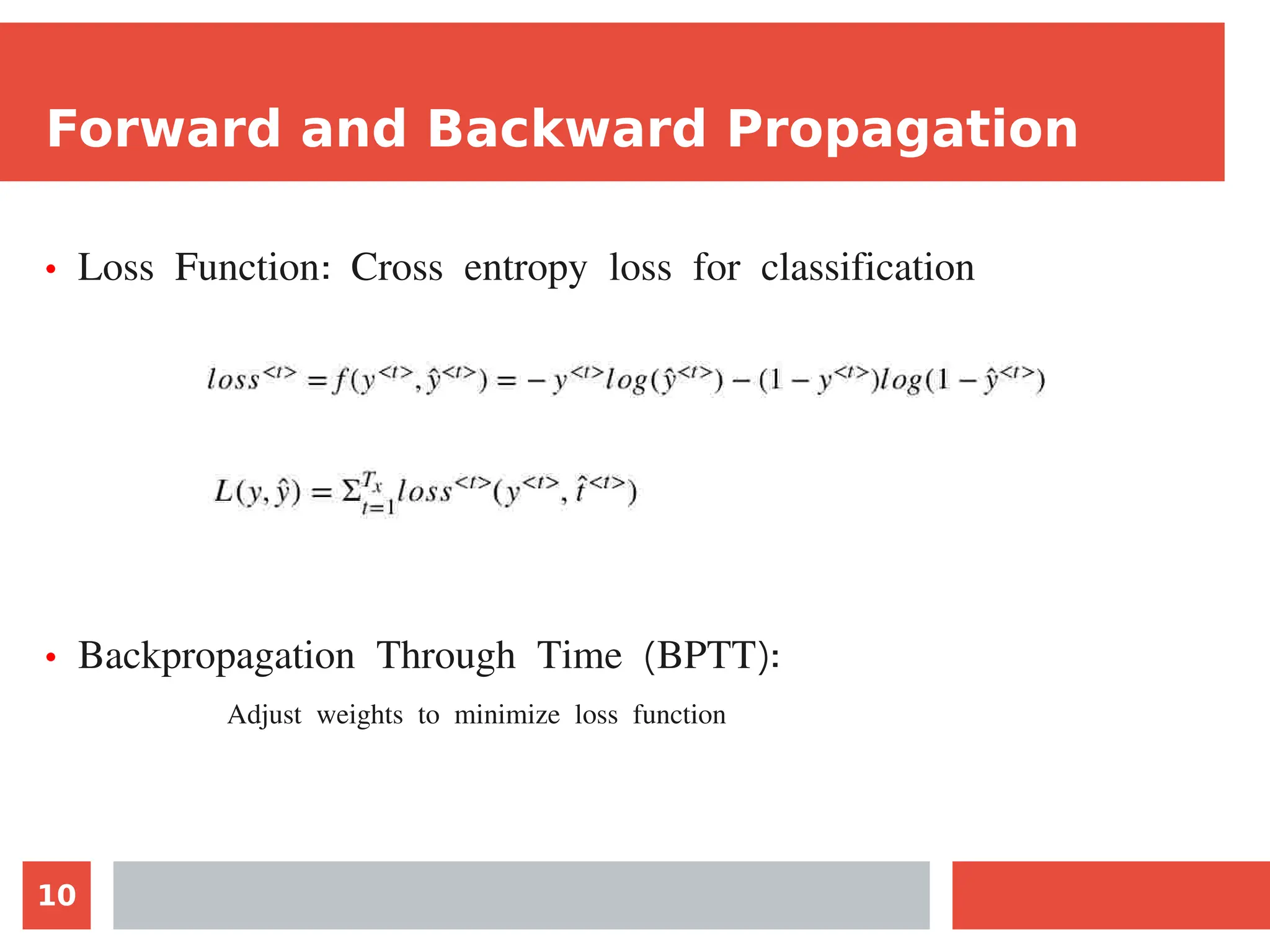 Forward and Backward Propagation

• Loss Function: Cross entropy loss for classification

$loss^{<t>} = f(y^{<t>}, \hat{y}^{<t>}) = -y^{<t>}log(\hat{y}^{<t>}) - (1 - y^{<t>})log(1 - \hat{y}^{<t>})$

$L(y, \hat{y}) = \Sigma_{t=1}^{T_x} loss^{<t>}(y^{<t>}, \hat{t}^{<t>})$

• Backpropagation Through Time (BPTT):

Adjust weights to minimize loss function

10